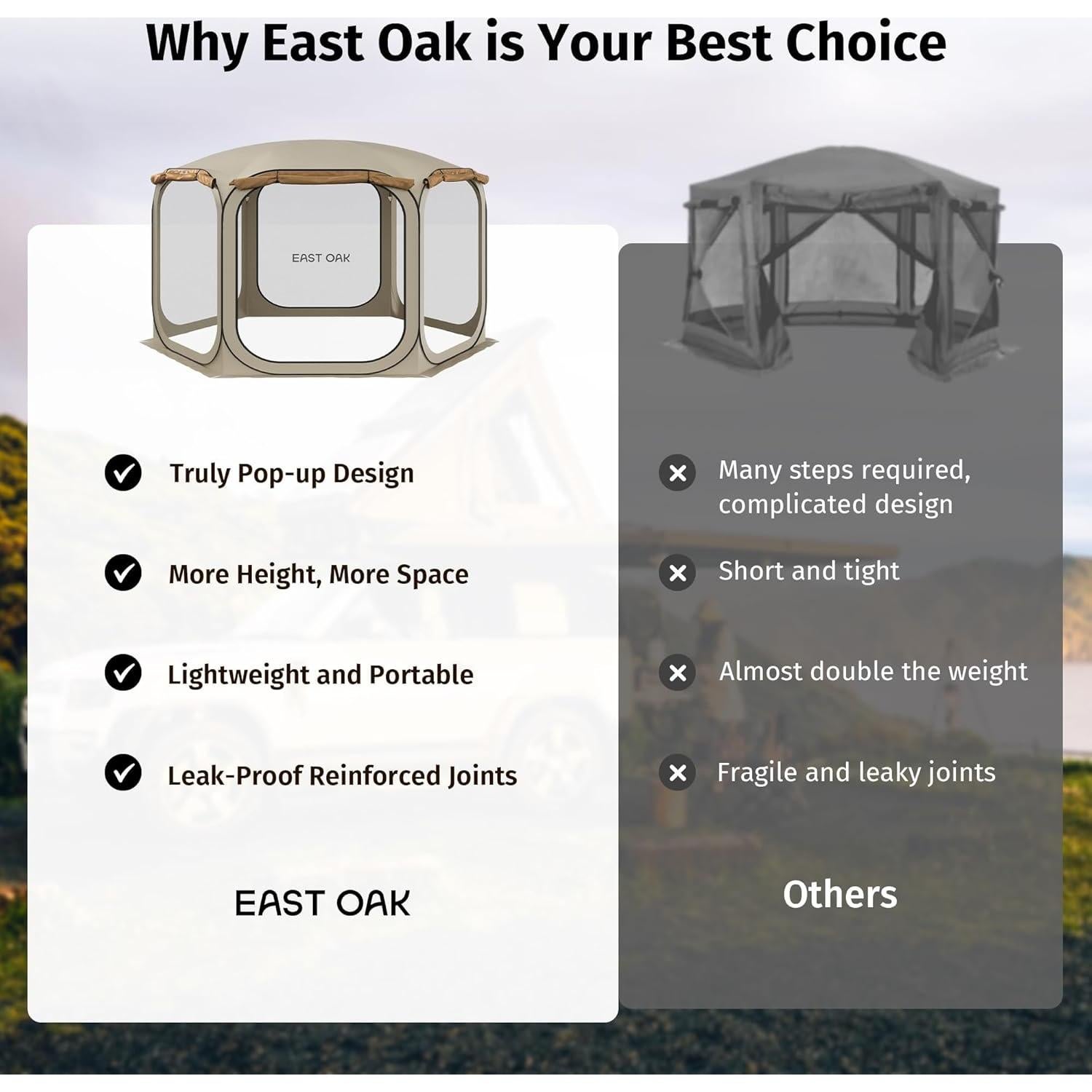 Why East Oak is Your Best Choice

EAST OAK

Truly Pop-up Design

More Height, More Space

Lightweight and Portable

Leak-Proof Reinforced Joints

EAST OAK

Many steps required, complicated design

Short and tight

Almost double the weight

Fragile and leaky joints

Others